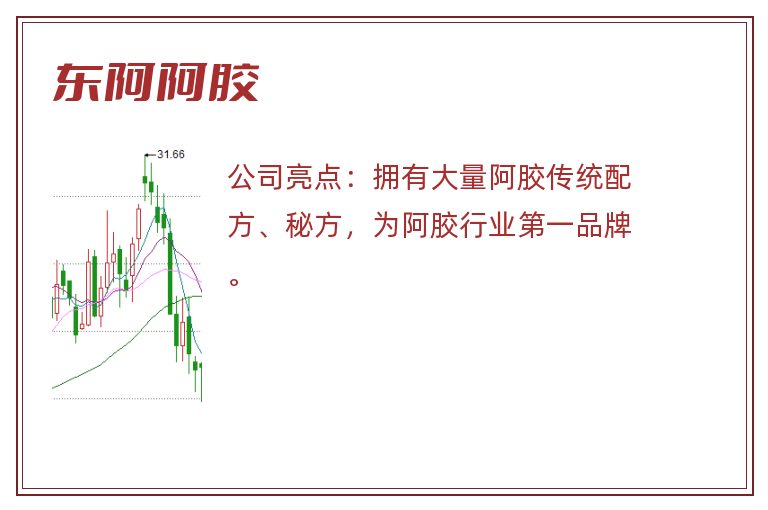 东阿阿胶

31.66

公司亮点：拥有大量阿胶传统配方、秘方，为阿胶行业第一品牌。